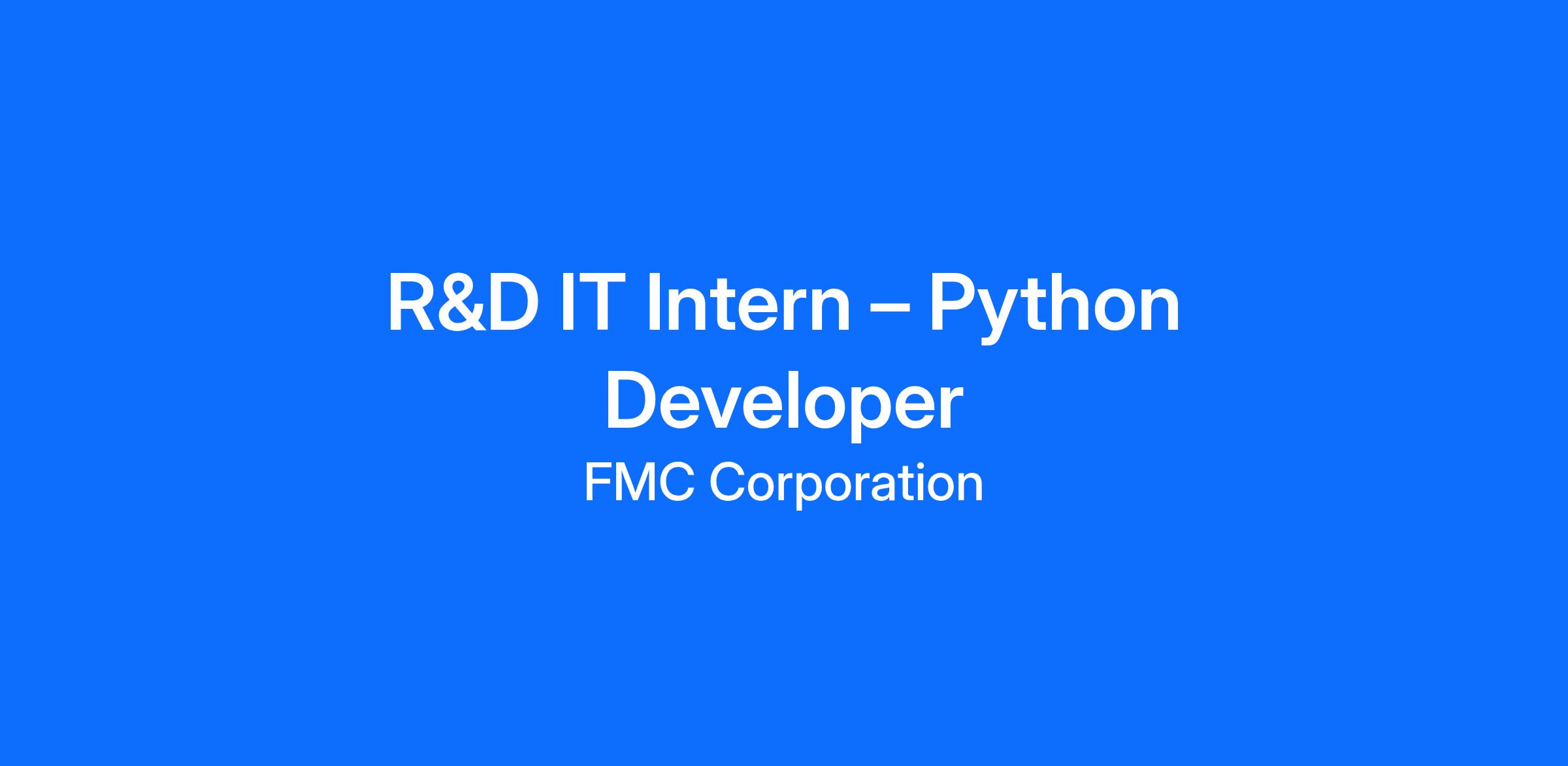 R&D IT Intern – Python Developer

FMC Corporation